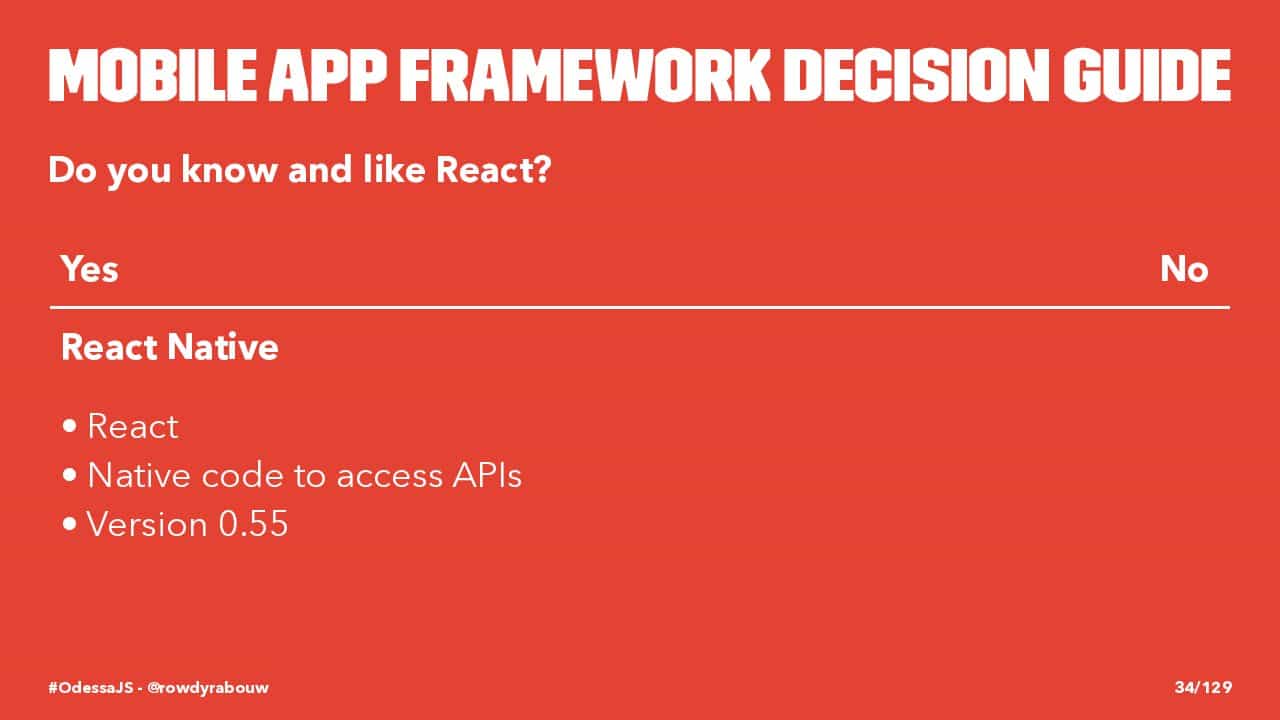 MOBILE APP FRAMEWORK DECISION GUIDE

Do you know and like React?

| Yes | No |
|---|---|
| React Native | |

• React
• Native code to access APIs
• Version 0.55

#OdessaJS - @rowdyrabouw

34/129